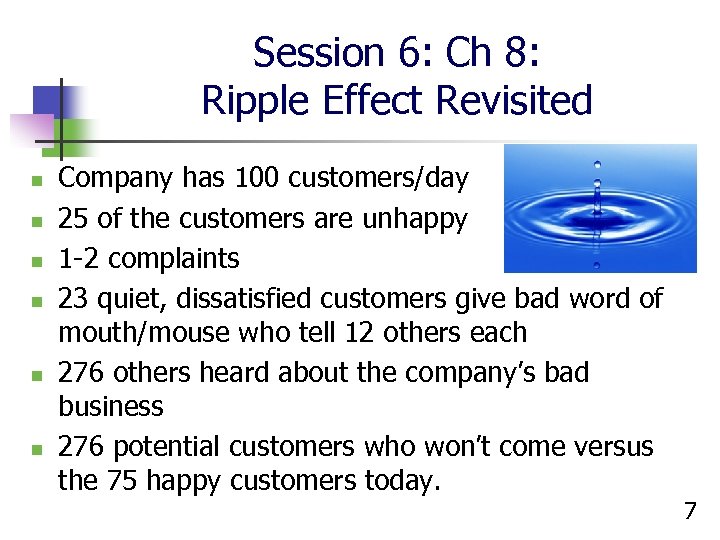 Session 6: Ch 8:
Ripple Effect Revisited

- Company has 100 customers/day
- 25 of the customers are unhappy
- 1-2 complaints
- 23 quiet, dissatisfied customers give bad word of mouth/mouse who tell 12 others each
- 276 others heard about the company's bad business
- 276 potential customers who won't come versus the 75 happy customers today.

7